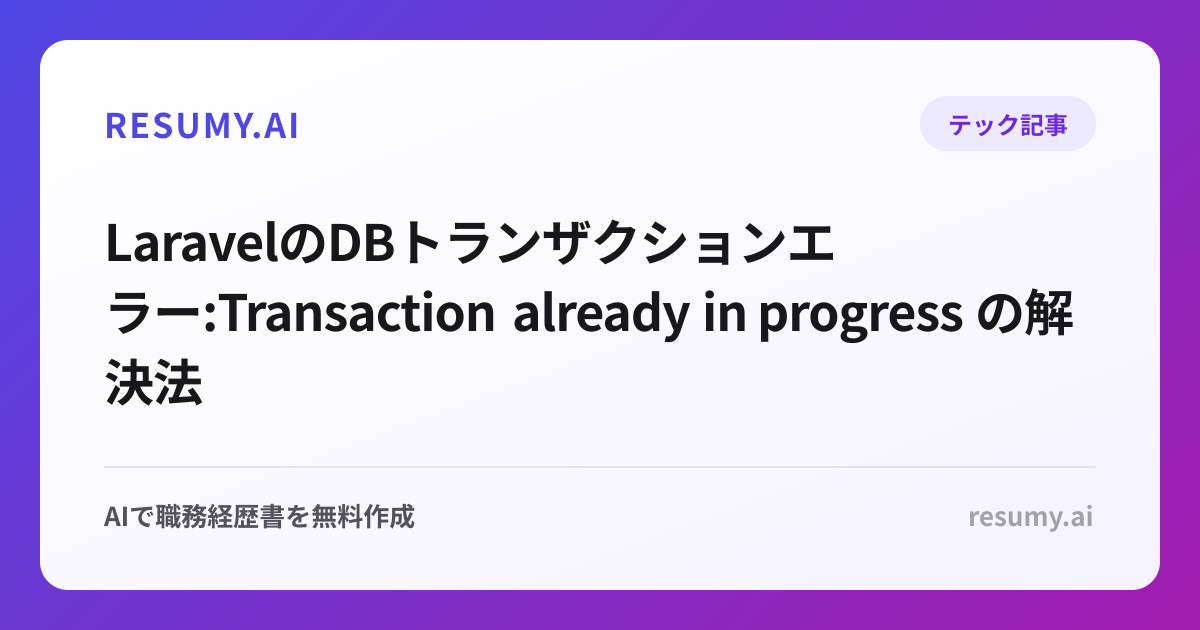 RESUMY.AI

テック記事

LaravelのDBトランザクションエラー:Transaction already in progress の解決法

AIで職務経歴書を無料作成

resumy.ai